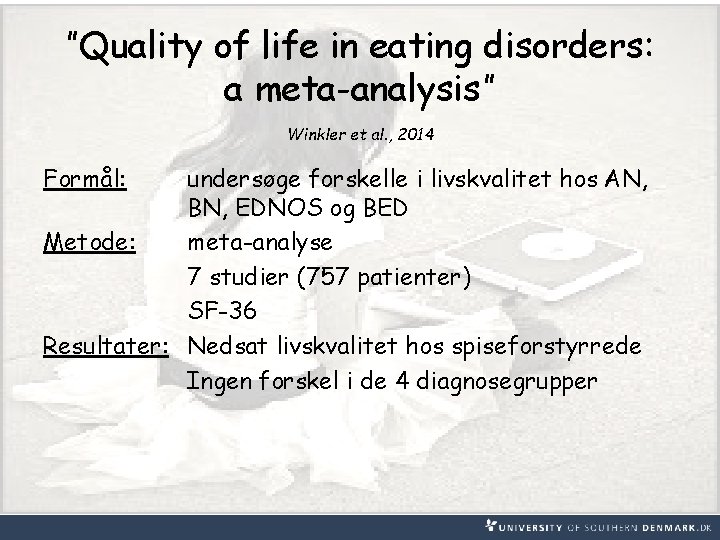 "Quality of life in eating disorders: a meta-analysis"

Winkler et al., 2014

Formål: undersøge forskelle i livskvalitet hos AN, BN, EDNOS og BED

Metode: meta-analyse

7 studier (757 patienter)

SF-36

Resultater: Nedsat livskvalitet hos spiseforstyrrede

Ingen forskel i de 4 diagnosegrupper

UNIVERSITY OF SOUTHERN DENMARK.DK